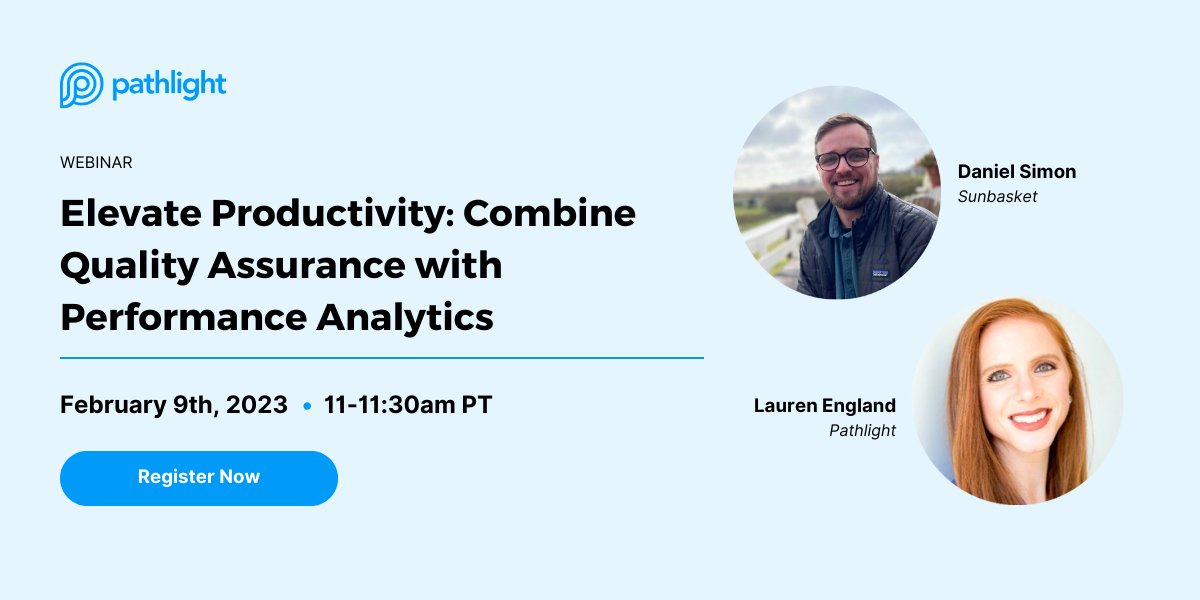 pathlight

WEBINAR

Elevate Productivity: Combine Quality Assurance with Performance Analytics

February 9th, 2023 • 11-11:30am PT

Register Now

Daniel Simon
Sunbasket

Lauren England
Pathlight